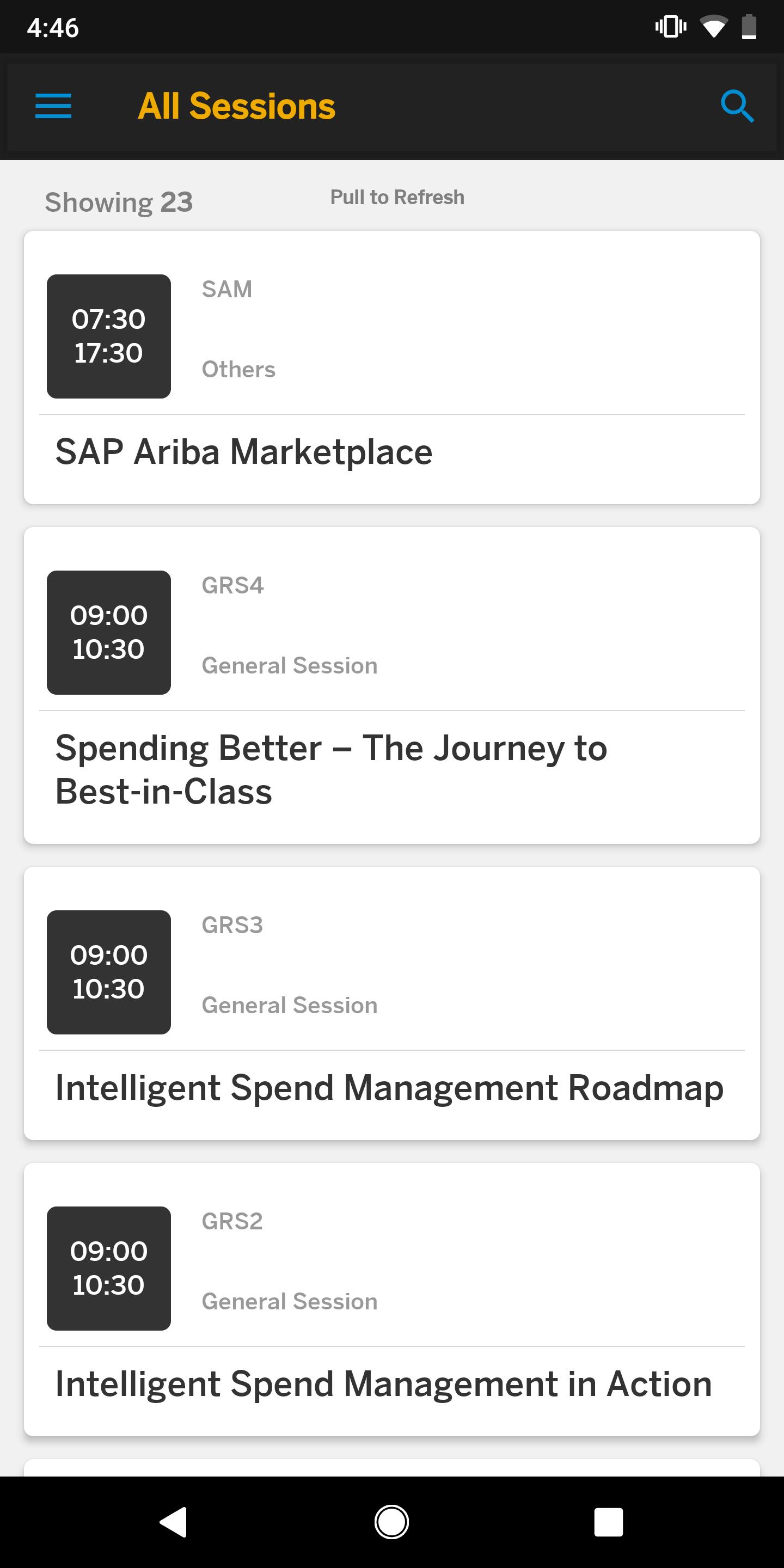 4:46

All Sessions

Showing 23

Pull to Refresh

07:30
17:30

SAM

Others

SAP Ariba Marketplace

09:00
10:30

GRS4

General Session

Spending Better – The Journey to Best-in-Class

09:00
10:30

GRS3

General Session

Intelligent Spend Management Roadmap

09:00
10:30

GRS2

General Session

Intelligent Spend Management in Action